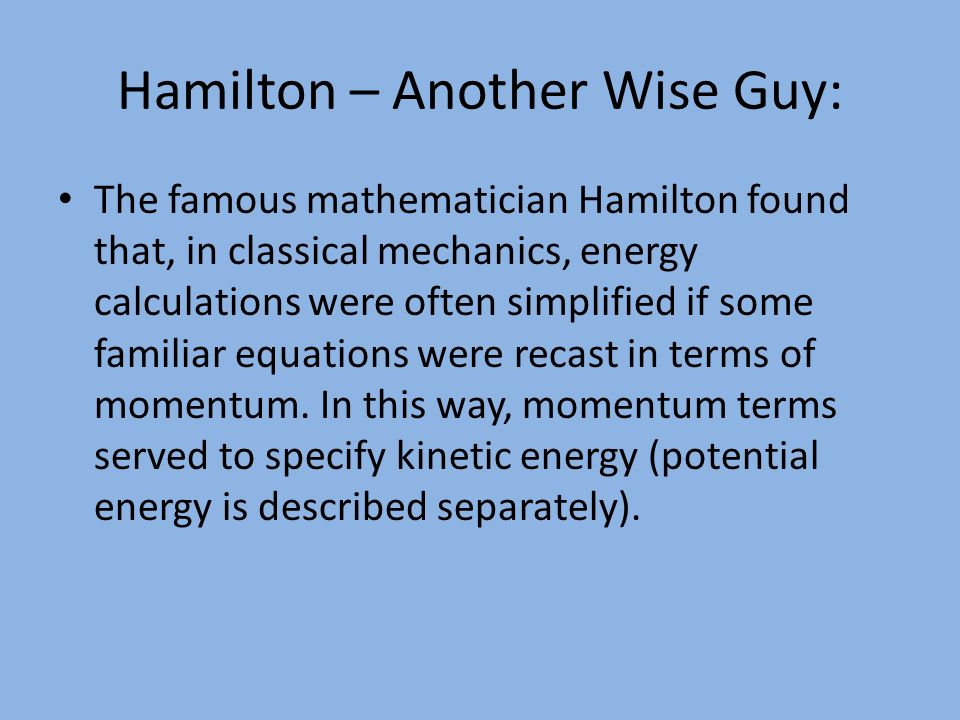 Hamilton – Another Wise Guy:

• The famous mathematician Hamilton found that, in classical mechanics, energy calculations were often simplified if some familiar equations were recast in terms of momentum. In this way, momentum terms served to specify kinetic energy (potential energy is described separately).